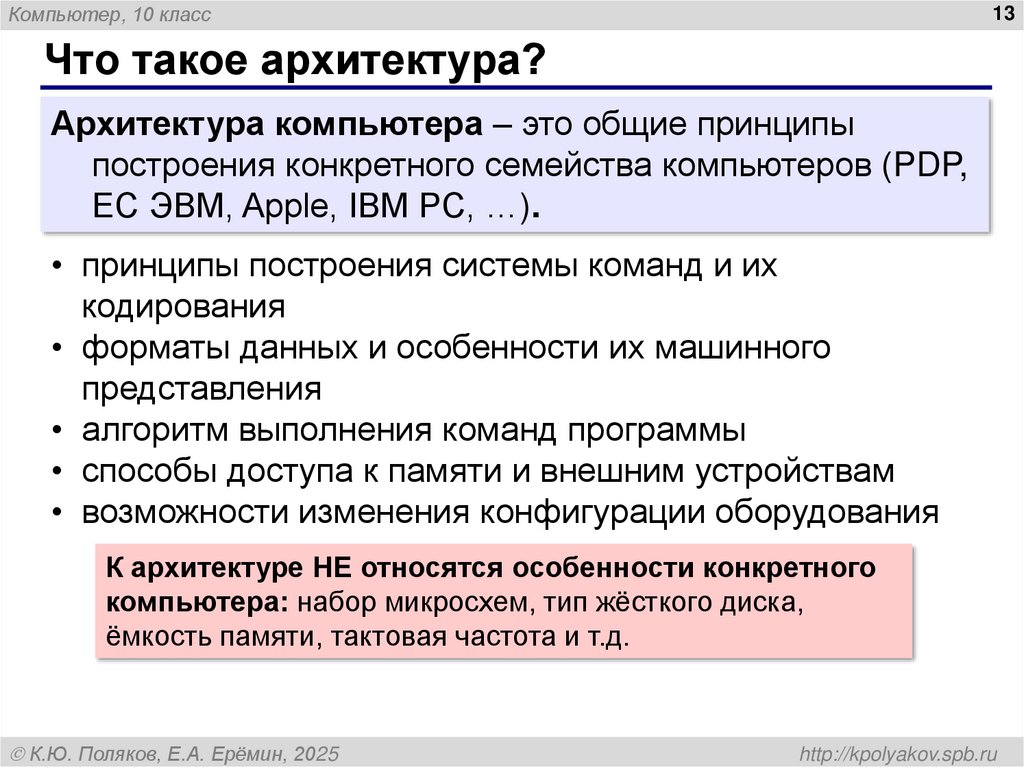 Компьютер, 10 класс

13

Что такое архитектура?

Архитектура компьютера – это общие принципы построения конкретного семейства компьютеров (PDP, ЕС ЭВМ, Apple, IBM PC, …).

• принципы построения системы команд и их кодирования
• форматы данных и особенности их машинного представления
• алгоритм выполнения команд программы
• способы доступа к памяти и внешним устройствам
• возможности изменения конфигурации оборудования

К архитектуре НЕ относятся особенности конкретного компьютера: набор микросхем, тип жёсткого диска, ёмкость памяти, тактовая частота и т.д.

© К.Ю. Поляков, Е.А. Ерёмин, 2025

http://kpolyakov.spb.ru